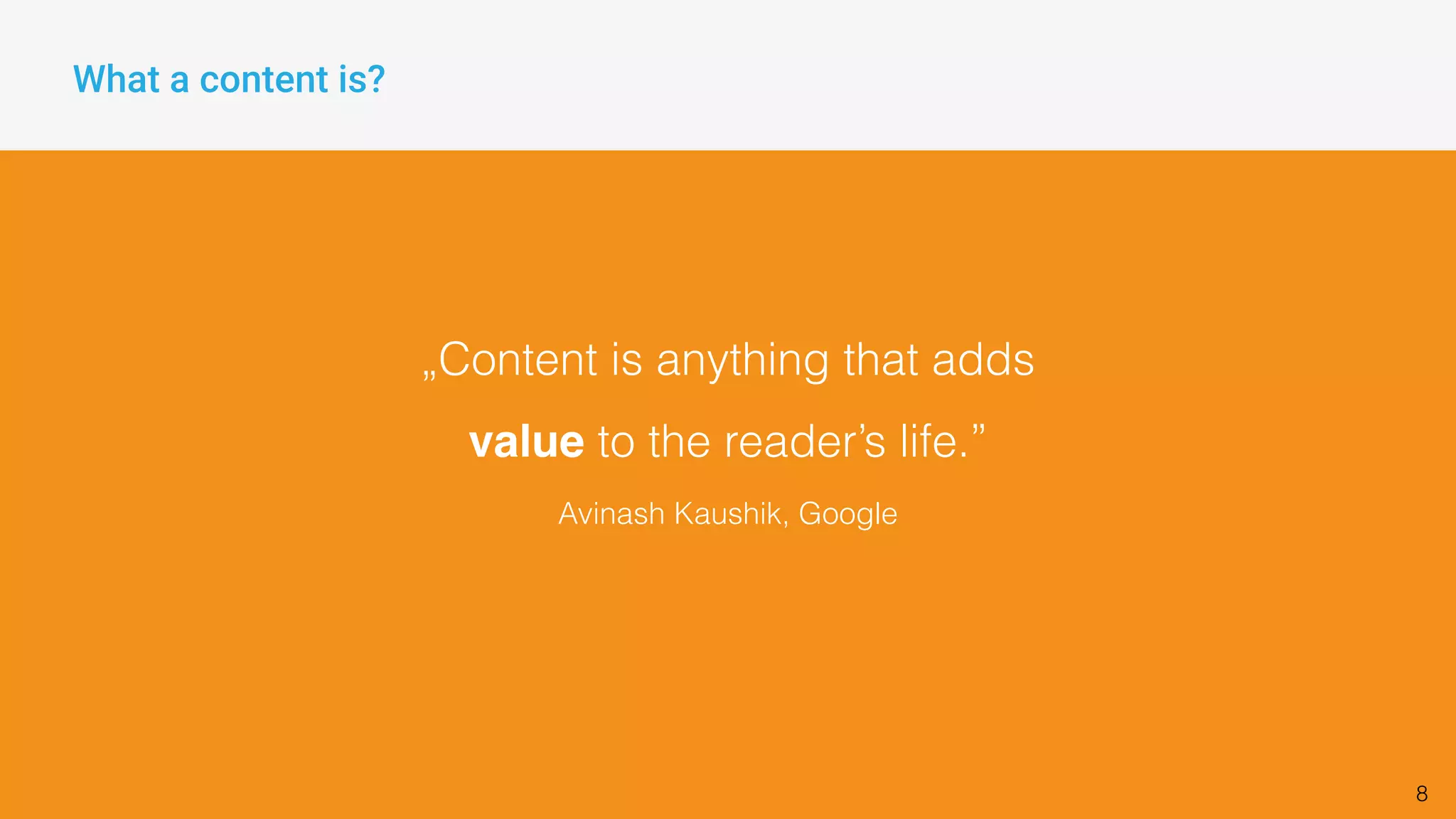 What a content is?

„Content is anything that adds value to the reader’s life.”

Avinash Kaushik, Google

8